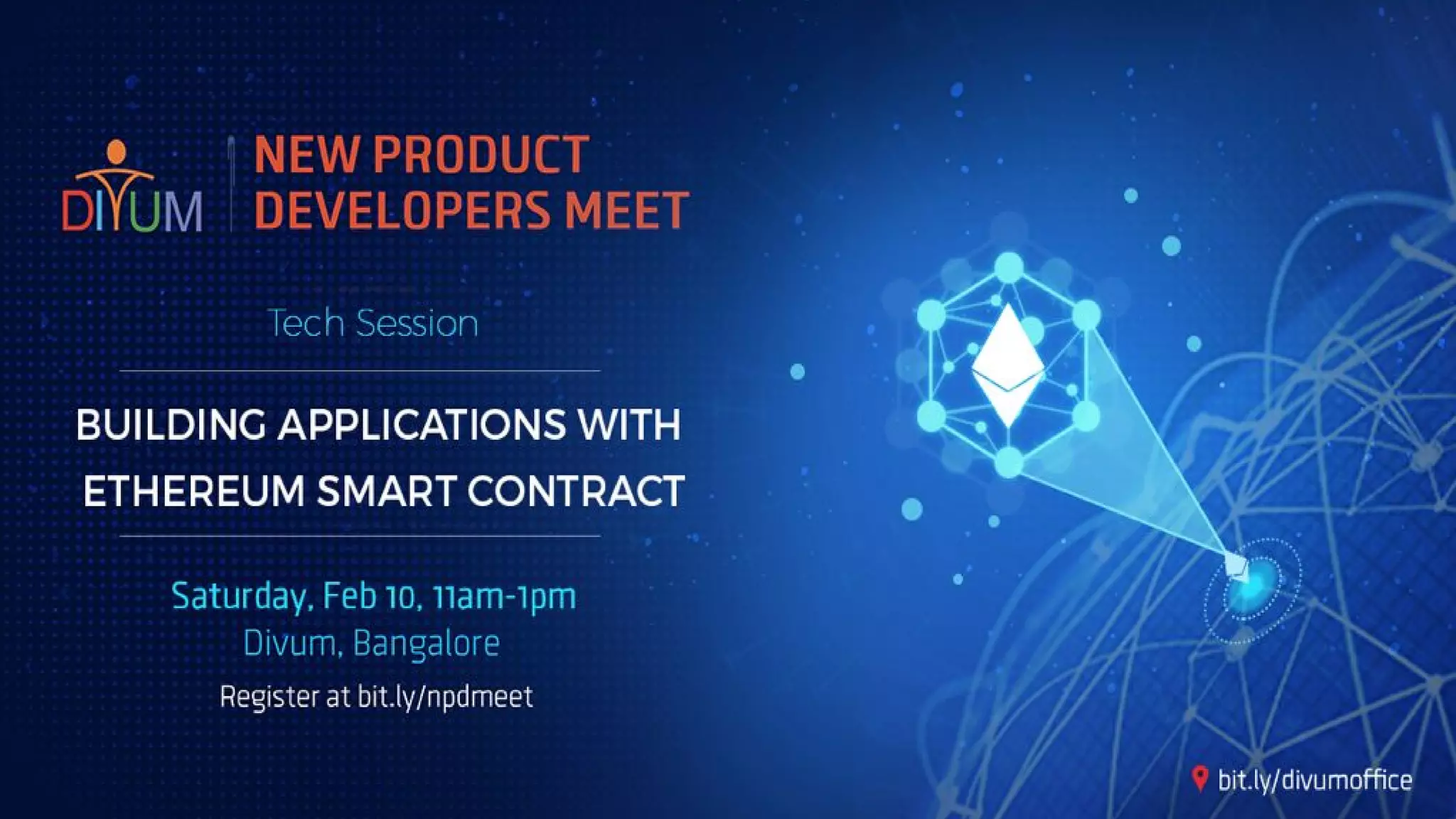 DIVUM

NEW PRODUCT DEVELOPERS MEET

Tech Session

BUILDING APPLICATIONS WITH ETHEREUM SMART CONTRACT

Saturday, Feb 10, 11am-1pm
Divum, Bangalore
Register at bit.ly/npdmeet

bit.ly/divumoffice